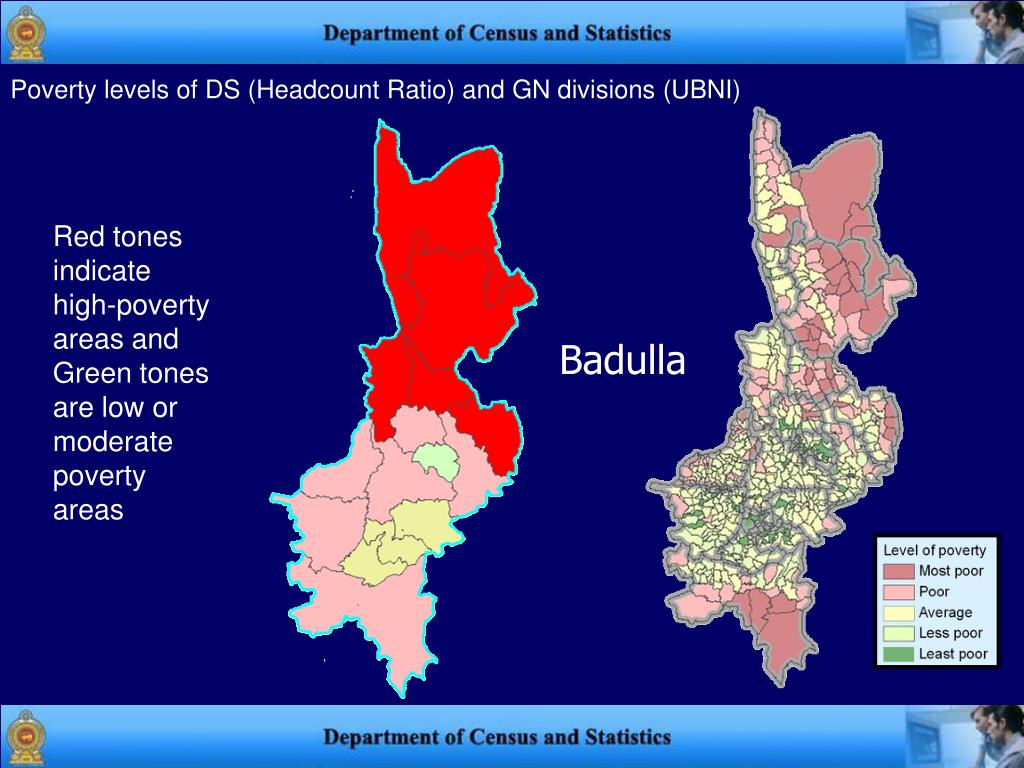 Department of Census and Statistics

Poverty levels of DS (Headcount Ratio) and GN divisions (UBNI)

Red tones indicate high-poverty areas and Green tones are low or moderate poverty areas

Badulla

Level of poverty
Most poor
Poor
Average
Less poor
Least poor

Department of Census and Statistics